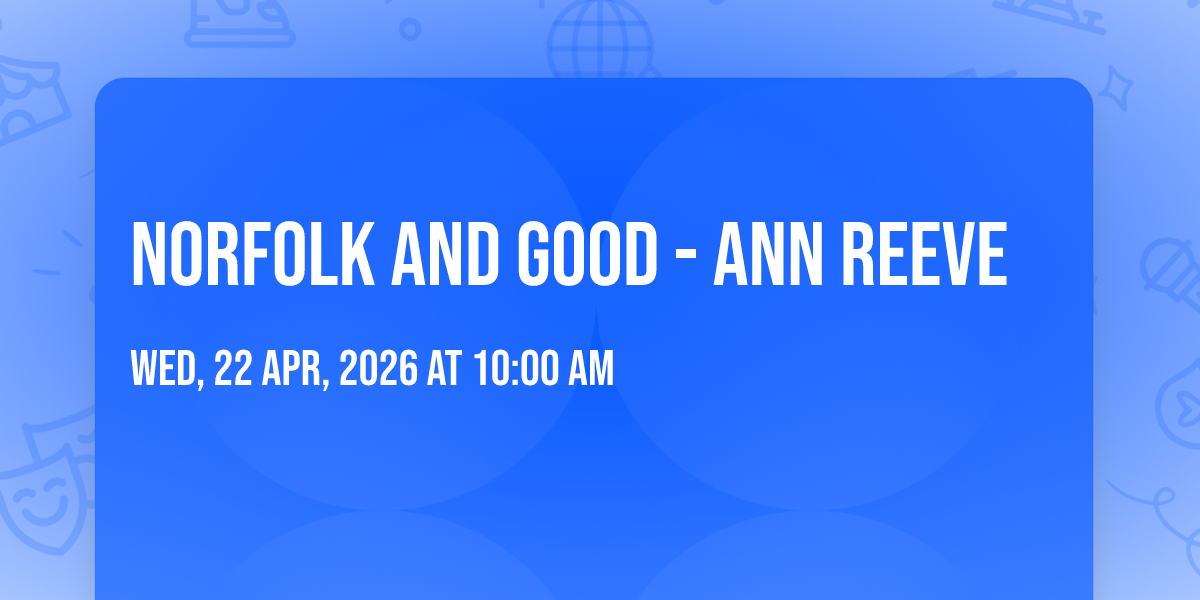 NORFOLK AND GOOD - ANN REEVE

WED, 22 APR, 2026 AT 10:00 AM